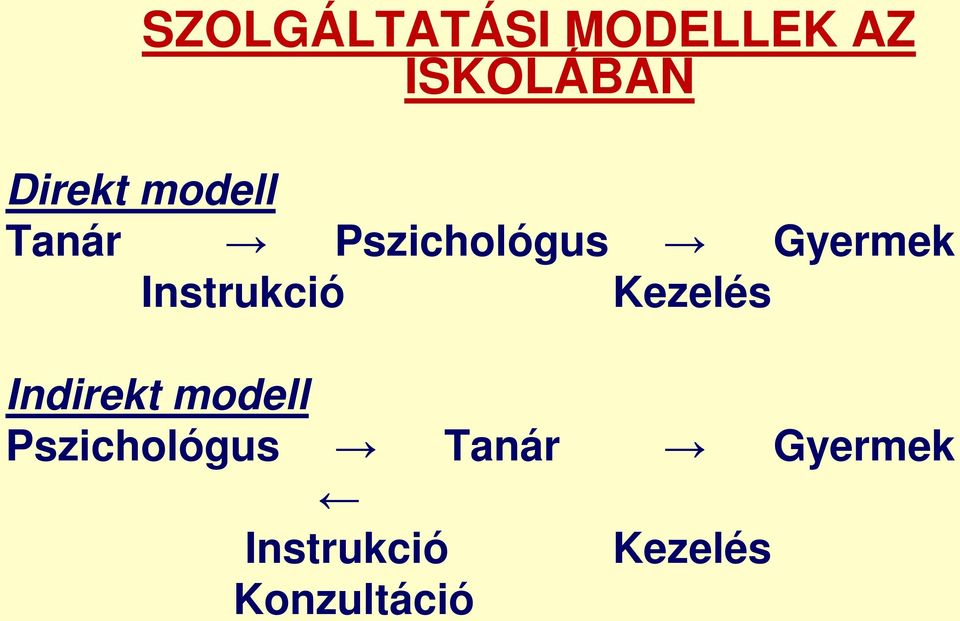 SZOLGÁLTATÁSI MODELLEK AZ ISKOLÁBAN

Direkt modell
Tanár → Pszichológus → Gyermek
Instrukció Kezelés

Indirekt modell
Pszichológus → Tanár → Gyermek
←
Instrukció Kezelés
Konzultáció